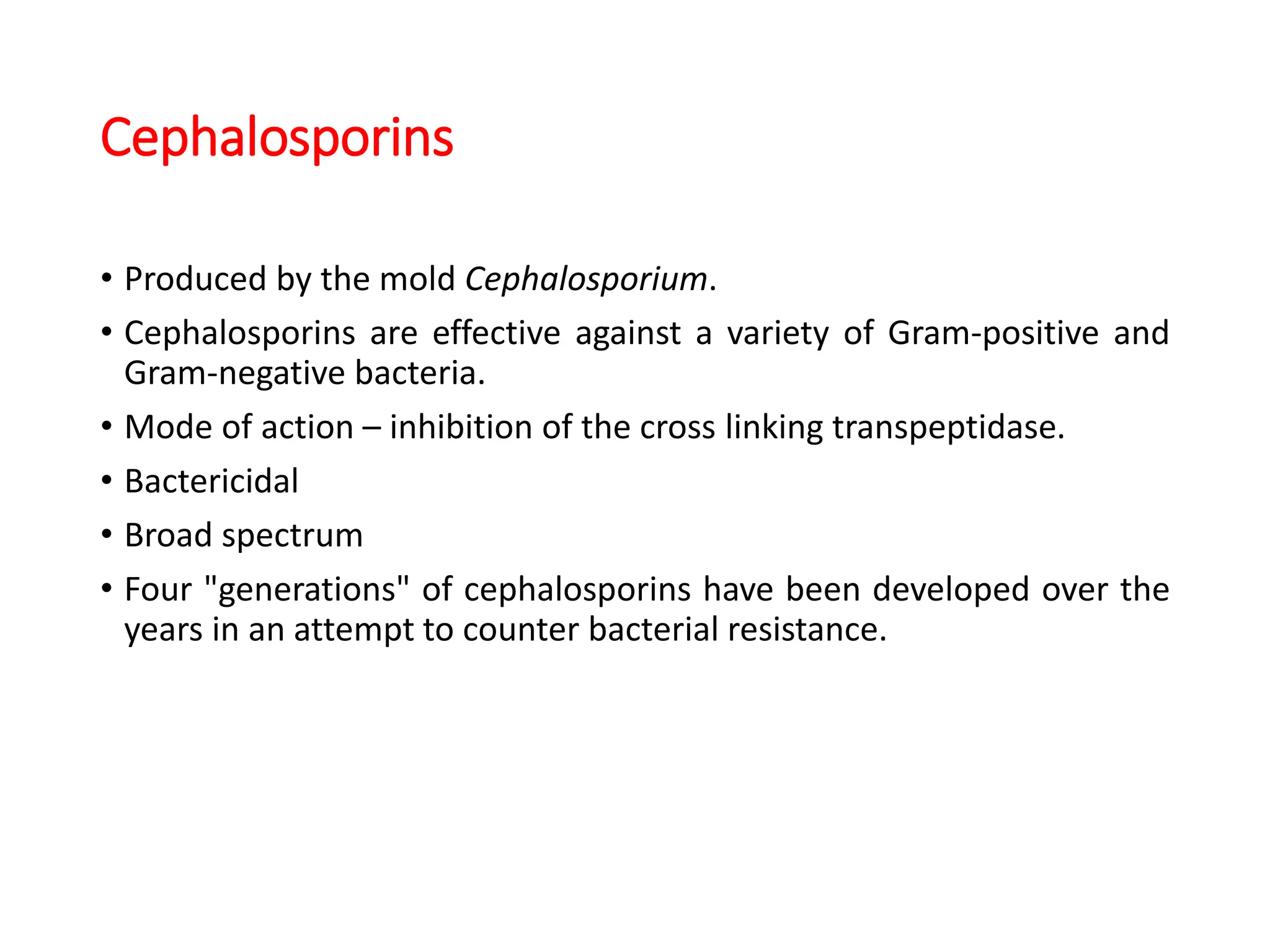 Cephalosporins

• Produced by the mold Cephalosporium.

• Cephalosporins are effective against a variety of Gram-positive and Gram-negative bacteria.

• Mode of action – inhibition of the cross linking transpeptidase.

• Bactericidal

• Broad spectrum

• Four "generations" of cephalosporins have been developed over the years in an attempt to counter bacterial resistance.